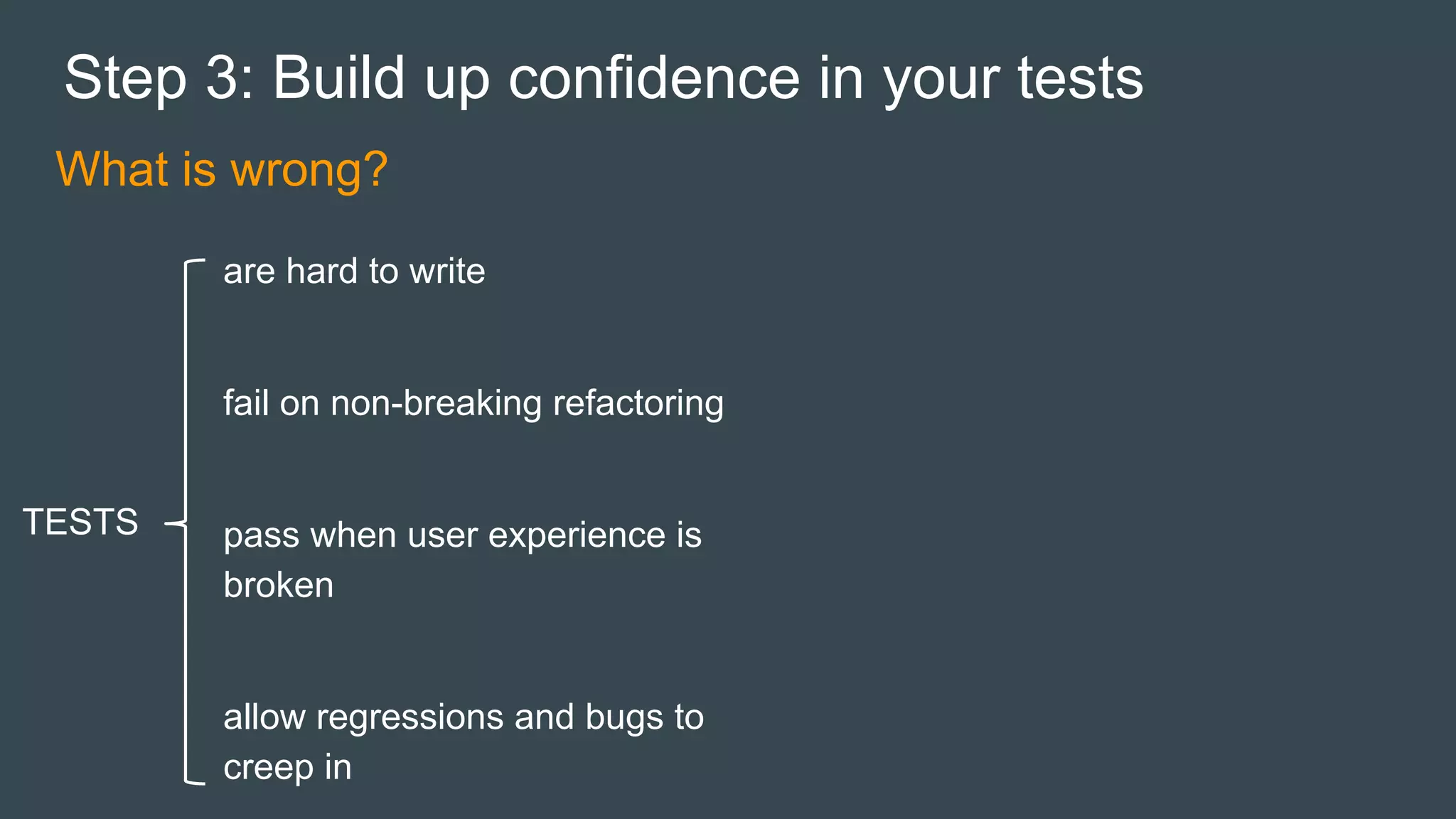 Step 3: Build up confidence in your tests

What is wrong?

TESTS

are hard to write

fail on non-breaking refactoring

pass when user experience is broken

allow regressions and bugs to creep in